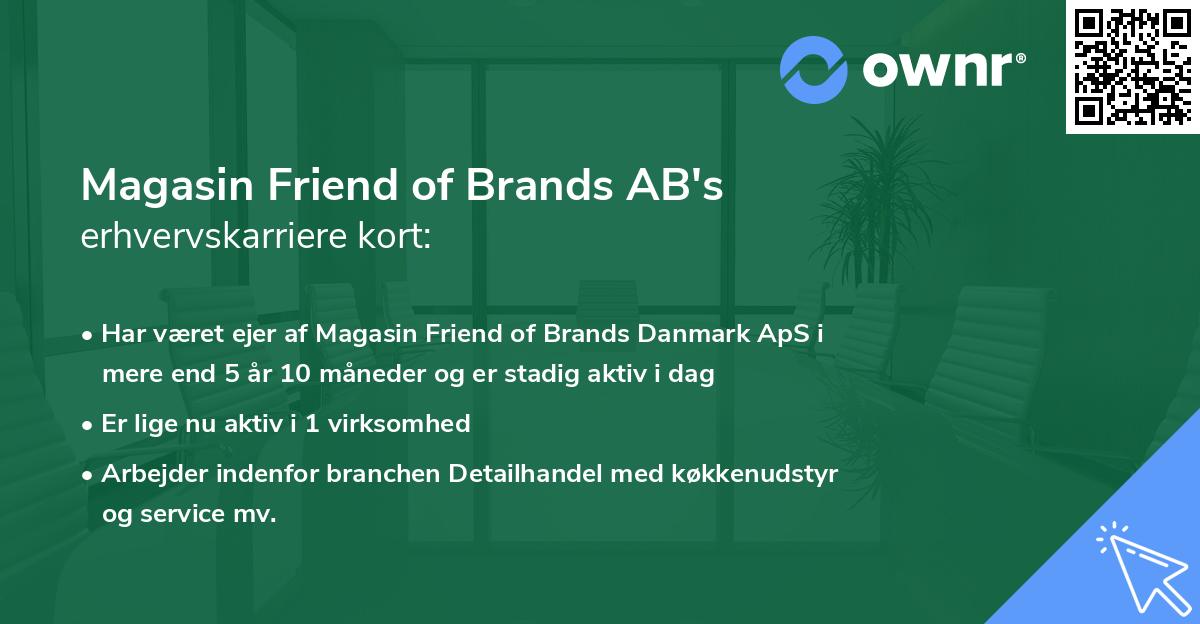 ownr®

Magasin Friend of Brands AB's
erhvervskarriere kort:

• Har været ejer af Magasin Friend of Brands Danmark ApS i mere end 5 år 10 måneder og er stadig aktiv i dag

• Er lige nu aktiv i 1 virksomhed

• Arbejder indenfor branchen Detailhandel med køkkenudstyr og service mv.